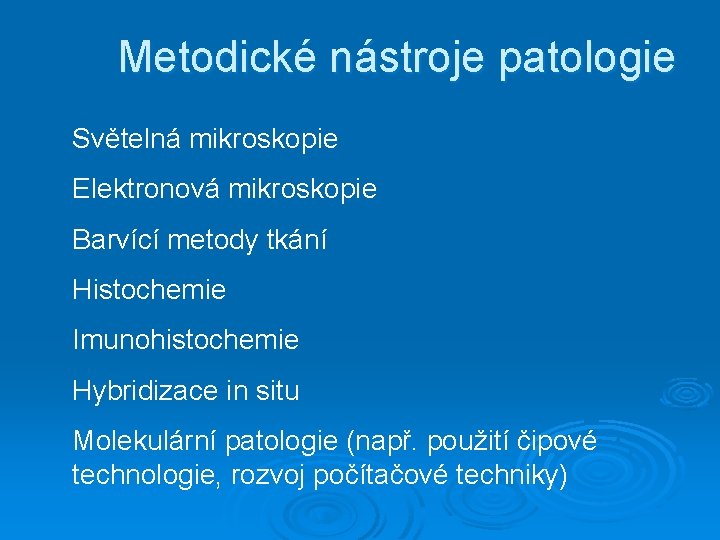 Metodické nástroje patologie

Světelná mikroskopie

Elektronová mikroskopie

Barvící metody tkání

Histochemie

Imunohistochemie

Hybridizace in situ

Molekulární patologie (např. použití čipové technologie, rozvoj počítačové techniky)